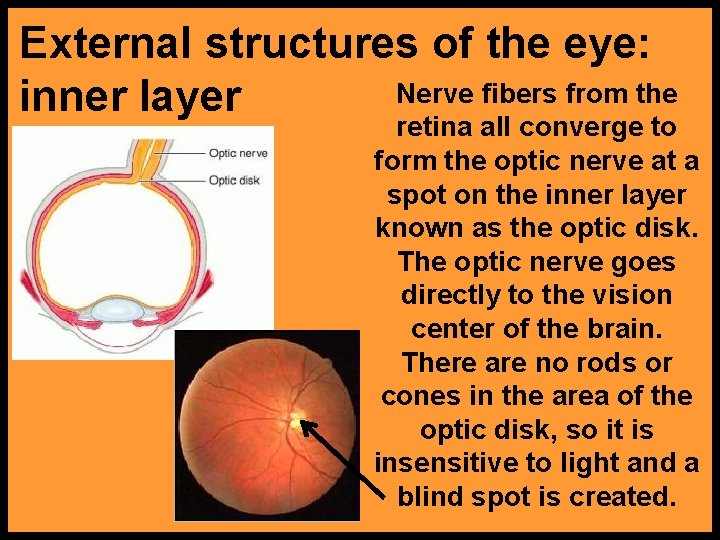 External structures of the eye: inner layer

Optic nerve
Optic disk

Nerve fibers from the retina all converge to form the optic nerve at a spot on the inner layer known as the optic disk. The optic nerve goes directly to the vision center of the brain. There are no rods or cones in the area of the optic disk, so it is insensitive to light and a blind spot is created.